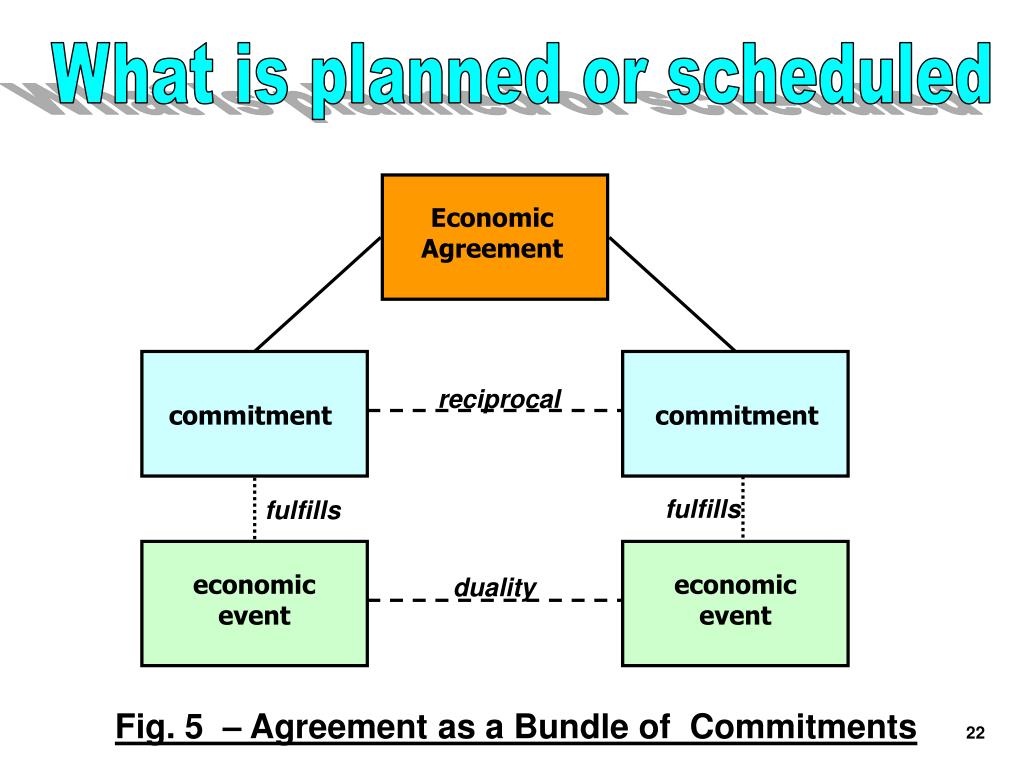 What is planned or scheduled

Economic Agreement

commitment

reciprocal

commitment

fulfills

fulfills

economic event

duality

economic event

Fig. 5 – Agreement as a Bundle of Commitments

22